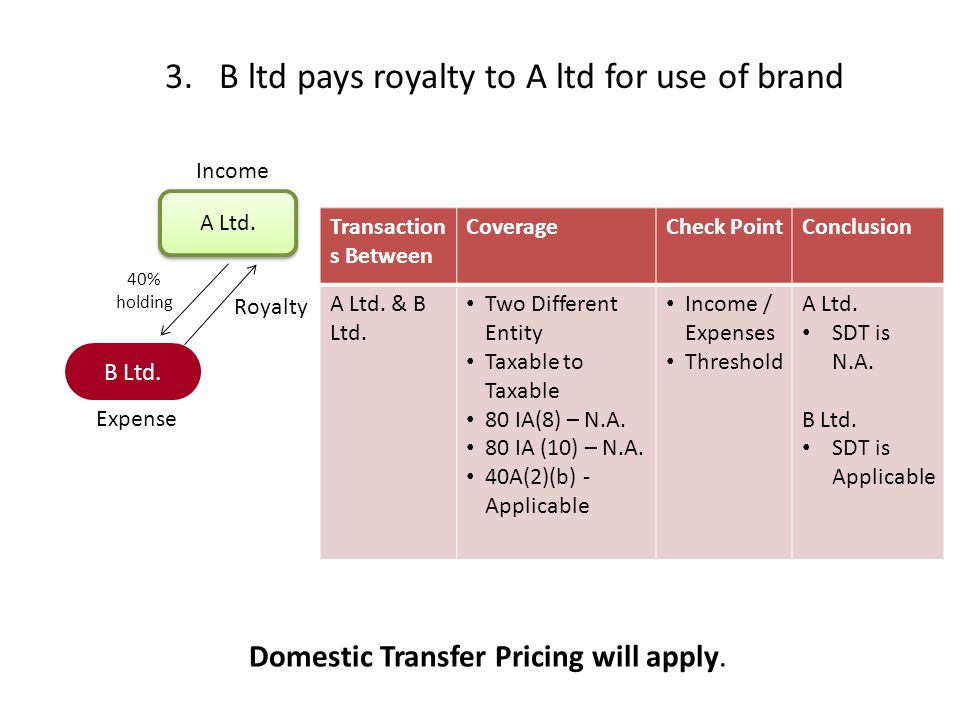 3. B ltd pays royalty to A ltd for use of brand

Income

A Ltd.

40% holding

Royalty

B Ltd.

Expense

| Transactions Between | Coverage | Check Point | Conclusion |
|---|---|---|---|
| A Ltd. & B Ltd. | • Two Different Entity • Taxable to Taxable • 80 IA(8) – N.A. • 80 IA (10) – N.A. • 40A(2)(b) - Applicable | • Income / Expenses • Threshold | A Ltd. • SDT is N.A. B Ltd. • SDT is Applicable |

Domestic Transfer Pricing will apply.